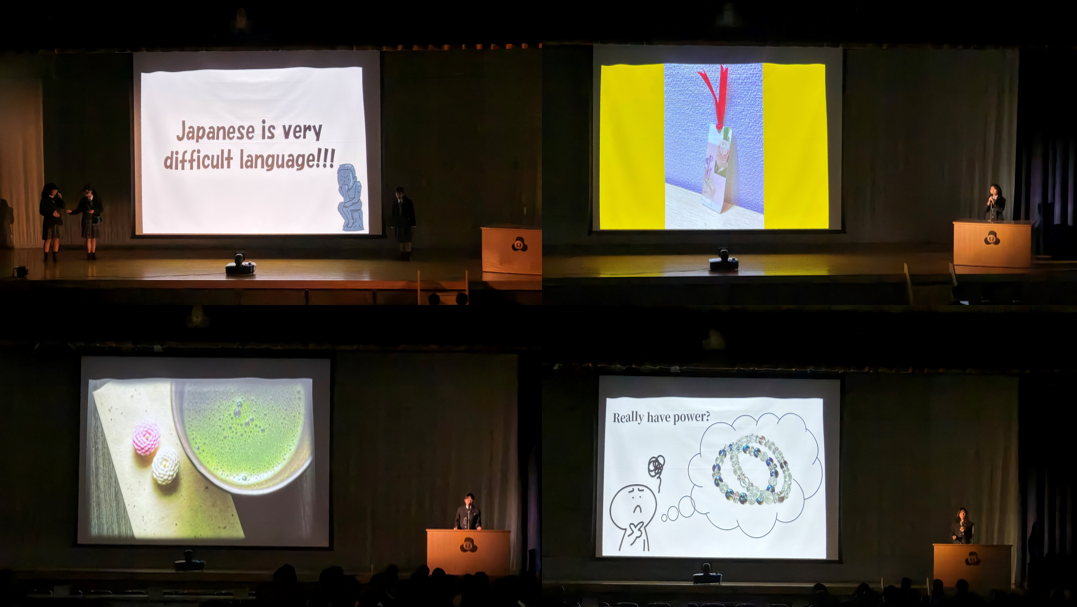 Japanese is very difficult language!!!

Really have power?